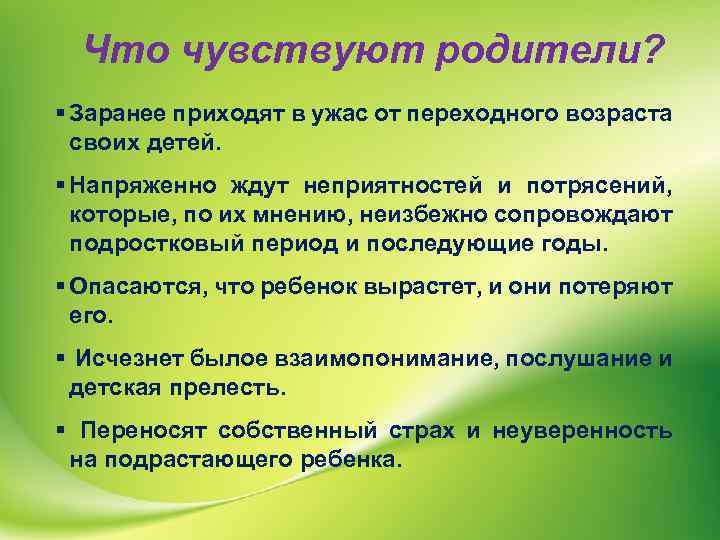 Что чувствуют родители?

▪ Заранее приходят в ужас от переходного возраста своих детей.

▪ Напряженно ждут неприятностей и потрясений, которые, по их мнению, неизбежно сопровождают подростковый период и последующие годы.

▪ Опасаются, что ребенок вырастет, и они потеряют его.

▪ Исчезнет былое взаимопонимание, послушание и детская прелесть.

▪ Переносят собственный страх и неуверенность на подрастающего ребенка.